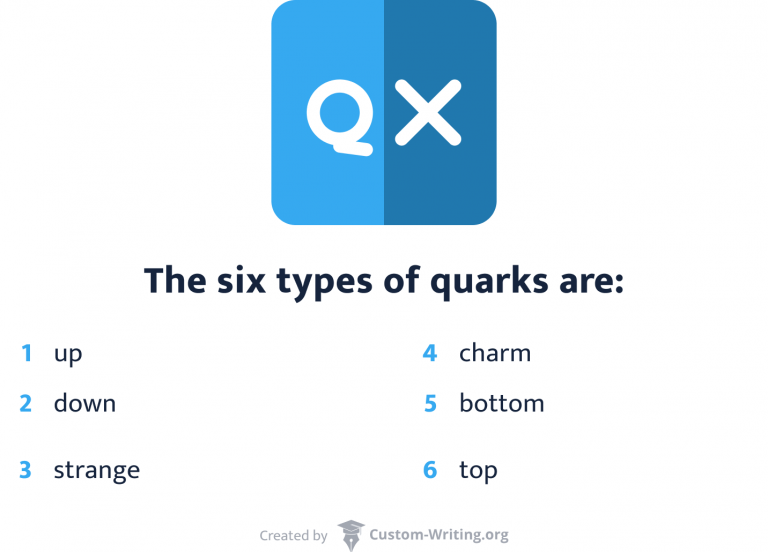 QX

The six types of quarks are:

1 up
2 down
3 strange

4 charm
5 bottom
6 top

Created by Custom-Writing.org